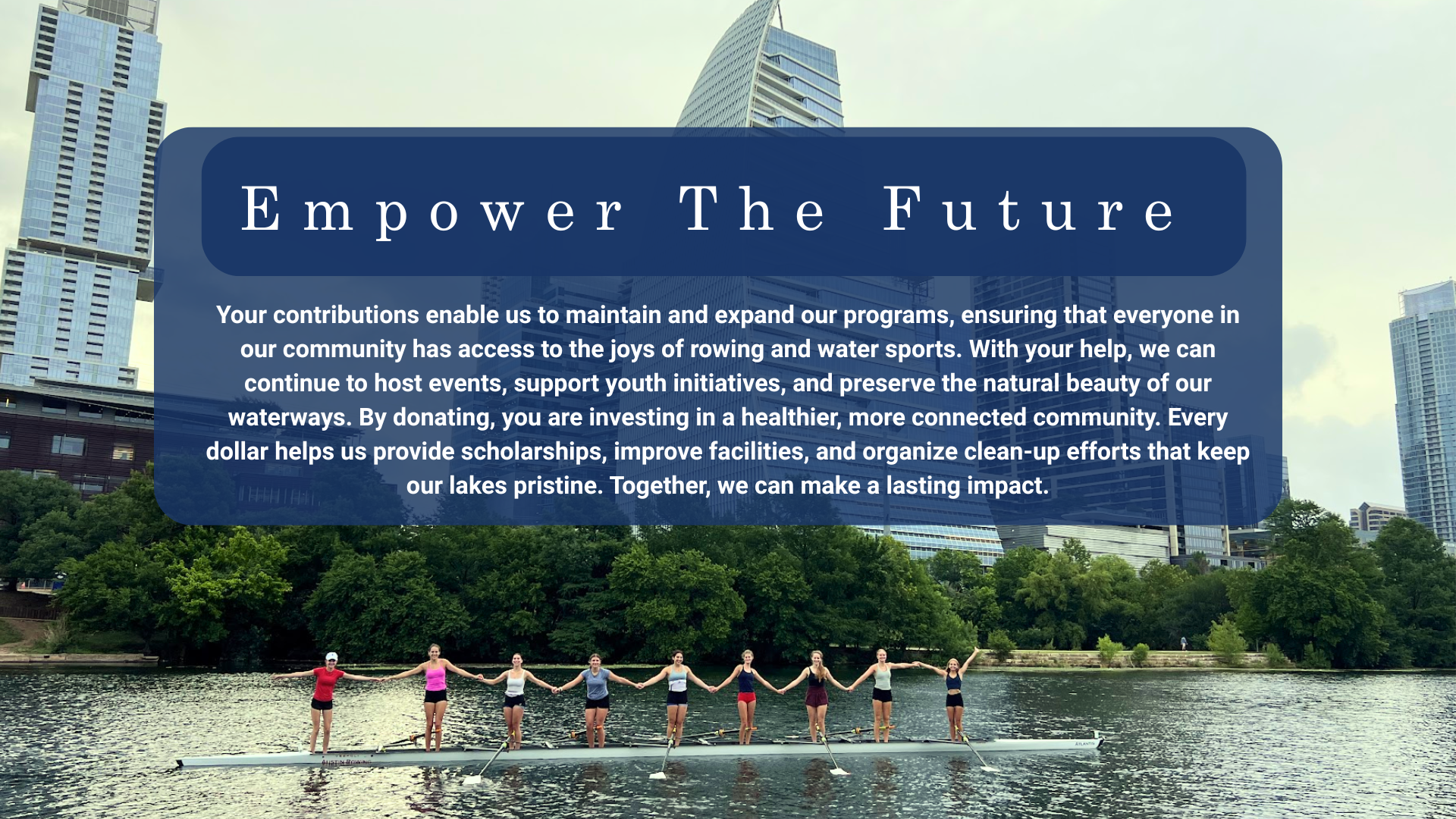 Empower The Future

Your contributions enable us to maintain and expand our programs, ensuring that everyone in our community has access to the joys of rowing and water sports. With your help, we can continue to host events, support youth initiatives, and preserve the natural beauty of our waterways. By donating, you are investing in a healthier, more connected community. Every dollar helps us provide scholarships, improve facilities, and organize clean-up efforts that keep our lakes pristine. Together, we can make a lasting impact.